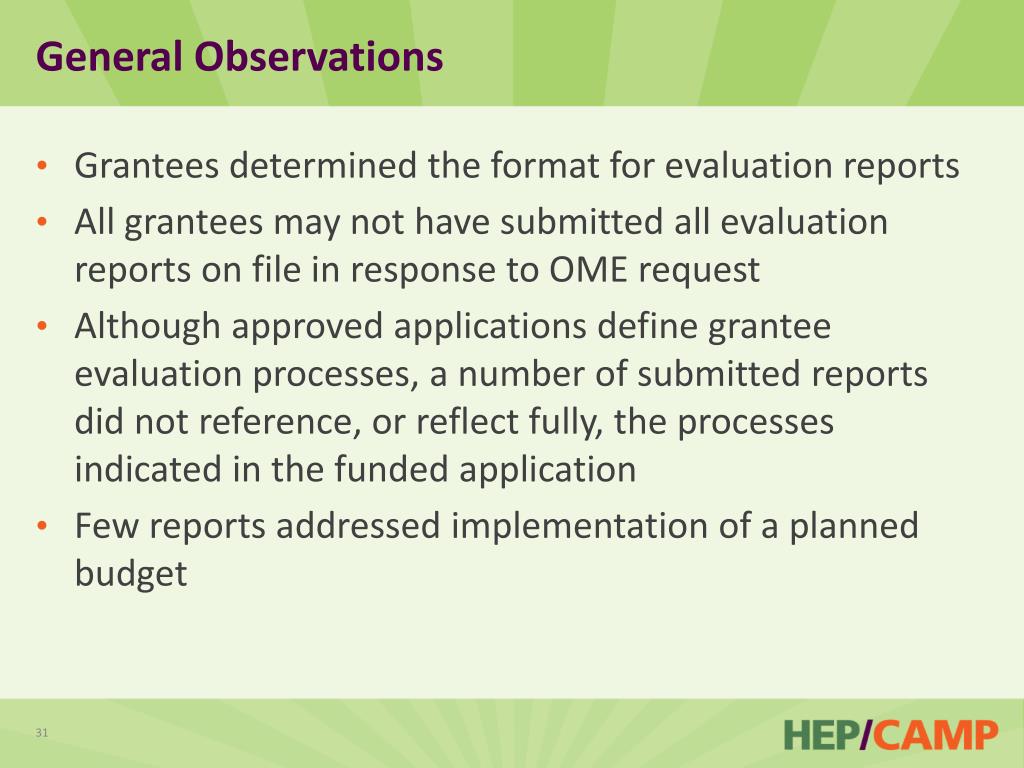 General Observations

• Grantees determined the format for evaluation reports
• All grantees may not have submitted all evaluation reports on file in response to OME request
• Although approved applications define grantee evaluation processes, a number of submitted reports did not reference, or reflect fully, the processes indicated in the funded application
• Few reports addressed implementation of a planned budget

31

HEP/CAMP